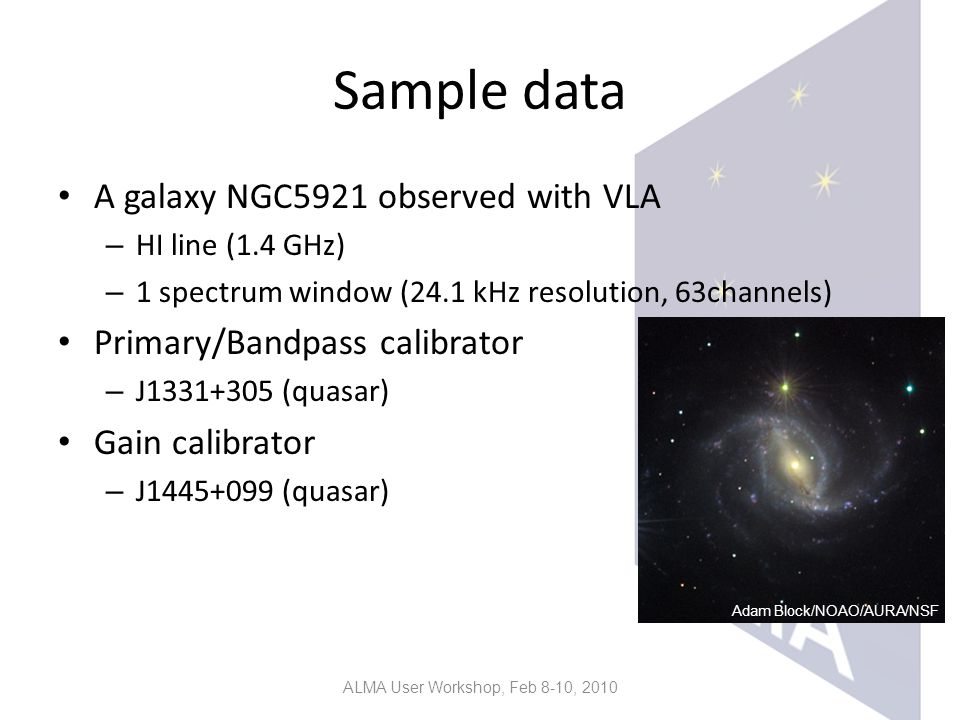 Sample data

• A galaxy NGC5921 observed with VLA
– HI line (1.4 GHz)
– 1 spectrum window (24.1 kHz resolution, 63channels)
• Primary/Bandpass calibrator
– J1331+305 (quasar)
• Gain calibrator
– J1445+099 (quasar)

Adam Block/NOAO/AURA/NSF

ALMA User Workshop, Feb 8-10, 2010